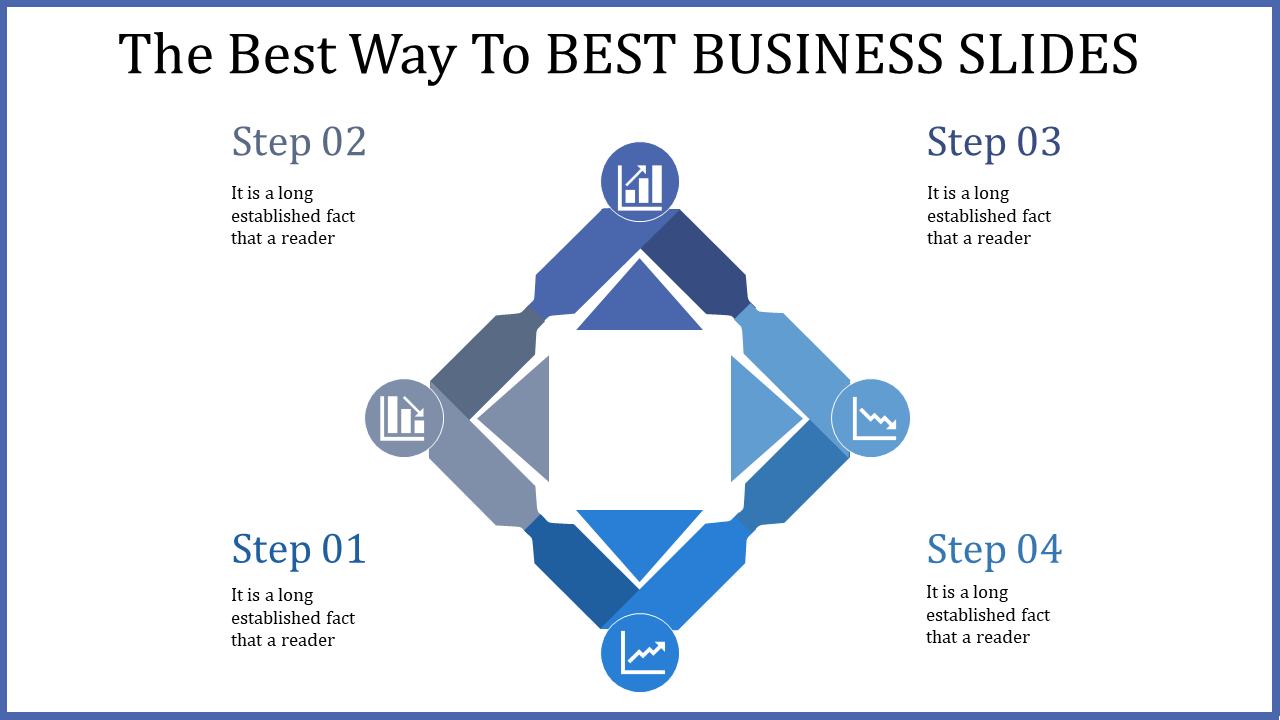 The Best Way To BEST BUSINESS SLIDES

Step 02

It is a long established fact that a reader

Step 03

It is a long established fact that a reader

Step 01

It is a long established fact that a reader

Step 04

It is a long established fact that a reader